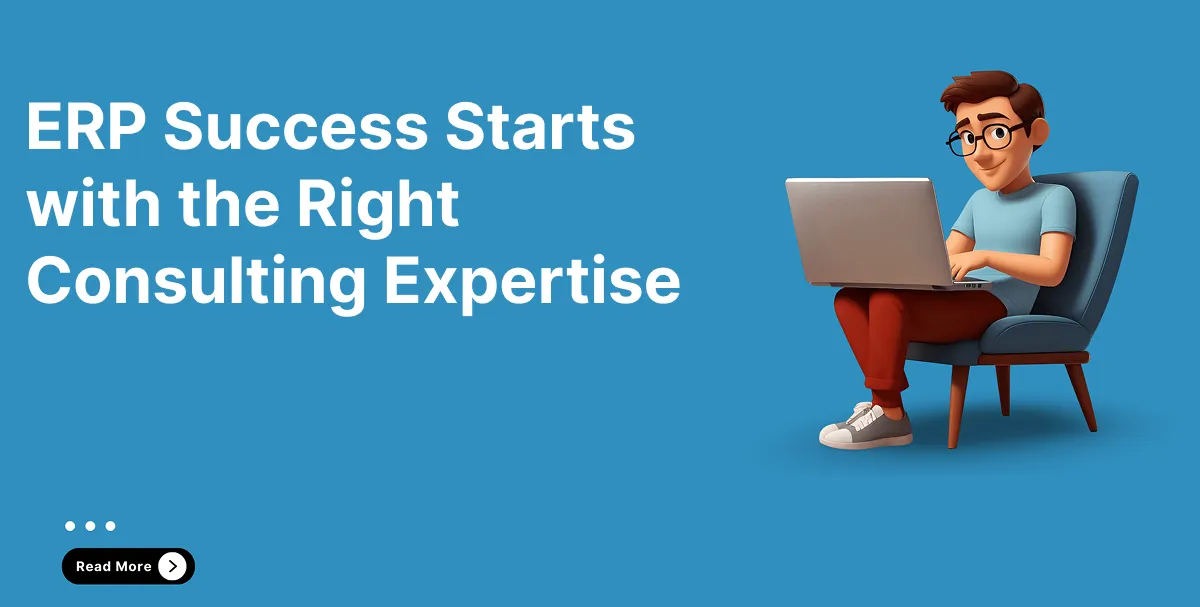 ERP Success Starts with the Right Consulting Expertise

Read More